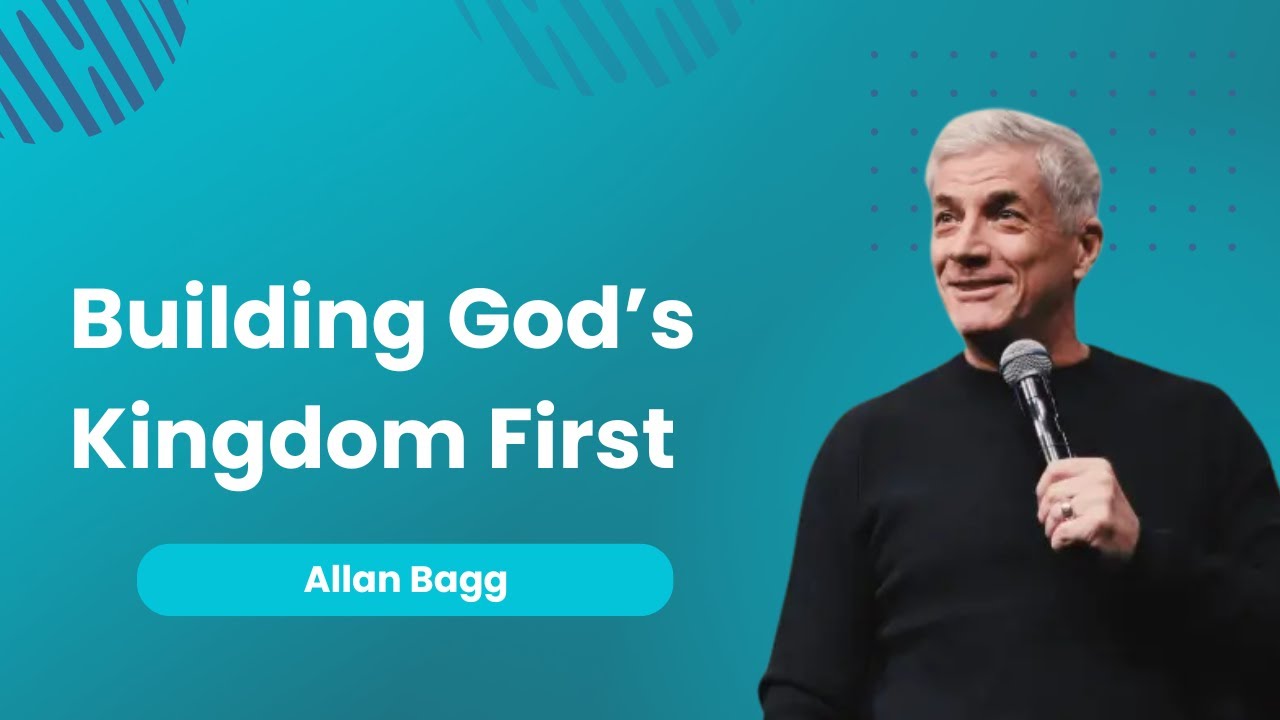 Building God’s Kingdom First

Allan Bagg